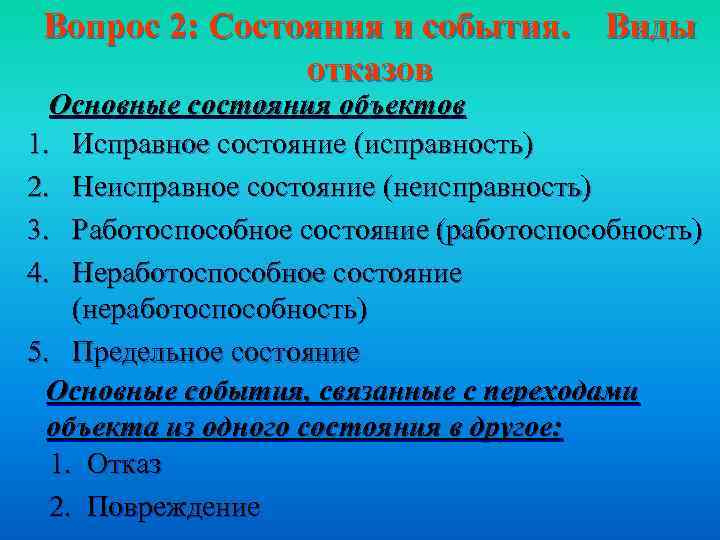 Вопрос 2: Состояния и события. Виды отказов

Основные состояния объектов

1. Исправное состояние (исправность)
2. Неисправное состояние (неисправность)
3. Работоспособное состояние (работоспособность)
4. Неработоспособное состояние (неработоспособность)
5. Предельное состояние

Основные события, связанные с переходами объекта из одного состояния в другое:

1. Отказ
2. Повреждение